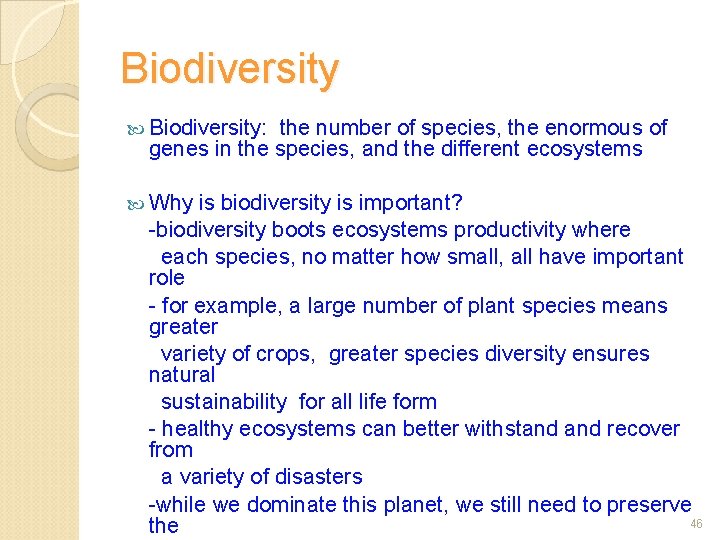 Biodiversity

Biodiversity: the number of species, the enormous of genes in the species, and the different ecosystems

Why is biodiversity is important?

-biodiversity boots ecosystems productivity where each species, no matter how small, all have important role

- for example, a large number of plant species means greater variety of crops, greater species diversity ensures natural sustainability for all life form

- healthy ecosystems can better withstand and recover from a variety of disasters

-while we dominate this planet, we still need to preserve the

46